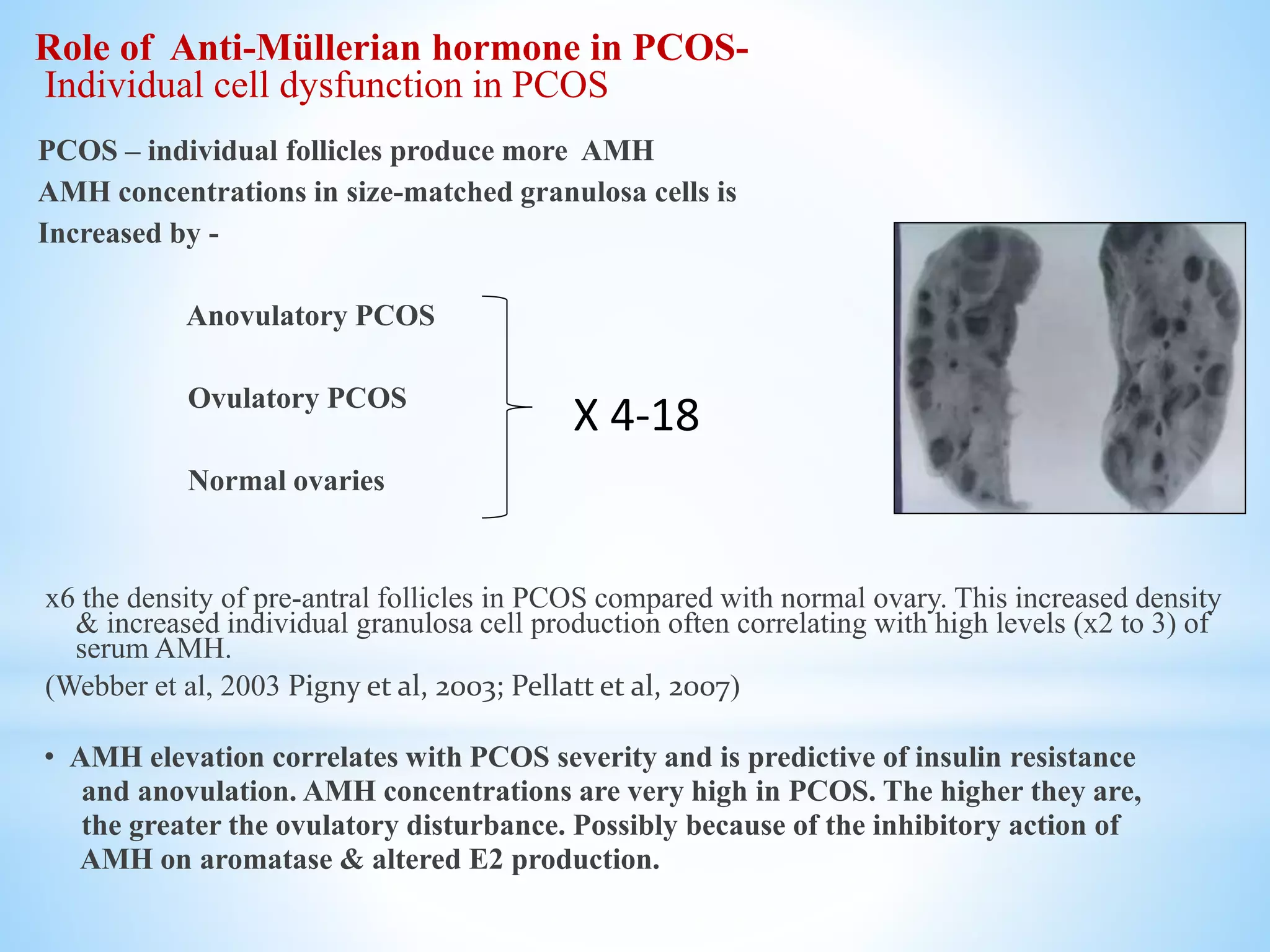 Role of Anti-Müllerian hormone in PCOS-
Individual cell dysfunction in PCOS

PCOS – individual follicles produce more AMH
AMH concentrations in size-matched granulosa cells is
Increased by -

Anovulatory PCOS

Ovulatory PCOS

Normal ovaries

X 4-18

x6 the density of pre-antral follicles in PCOS compared with normal ovary. This increased density & increased individual granulosa cell production often correlating with high levels (x2 to 3) of serum AMH.

(Webber et al, 2003 Pigny et al, 2003; Pellatt et al, 2007)

• AMH elevation correlates with PCOS severity and is predictive of insulin resistance and anovulation. AMH concentrations are very high in PCOS. The higher they are, the greater the ovulatory disturbance. Possibly because of the inhibitory action of AMH on aromatase & altered E2 production.